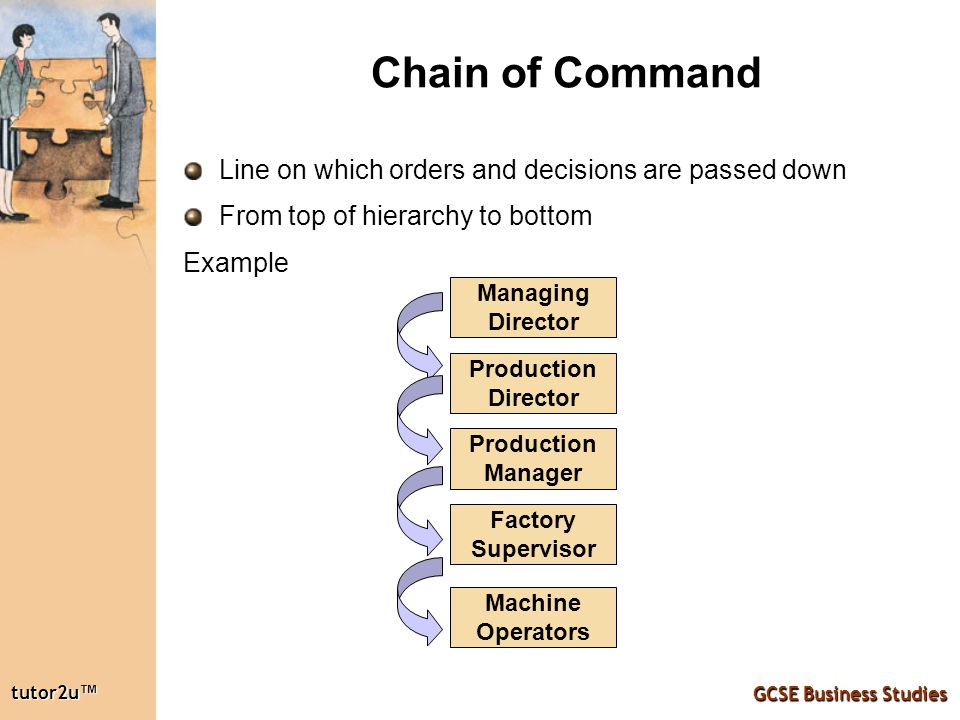 Chain of Command

Line on which orders and decisions are passed down

From top of hierarchy to bottom

Example

Managing Director

Production Director

Production Manager

Factory Supervisor

Machine Operators

tutor2u™

GCSE Business Studies